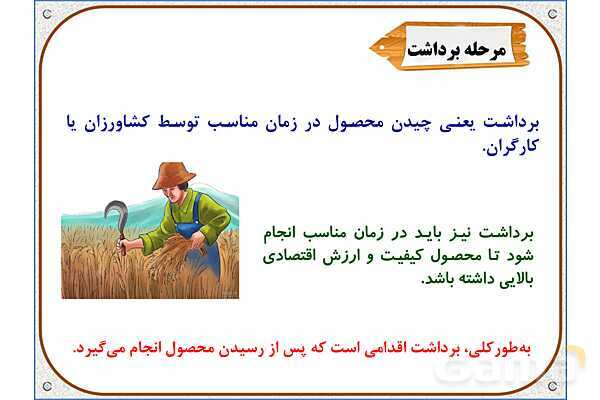 مرحله برداشت

برداشت یعنی چیدن محصول در زمان مناسب توسط کشاورزان یا کارگران.

برداشت نیز باید در زمان مناسب انجام شود تا محصول کیفیت و ارزش اقتصادی بالایی داشته باشد.

به‌طورکلی، برداشت اقدامی است که پس از رسیدن محصول انجام می‌گیرد.